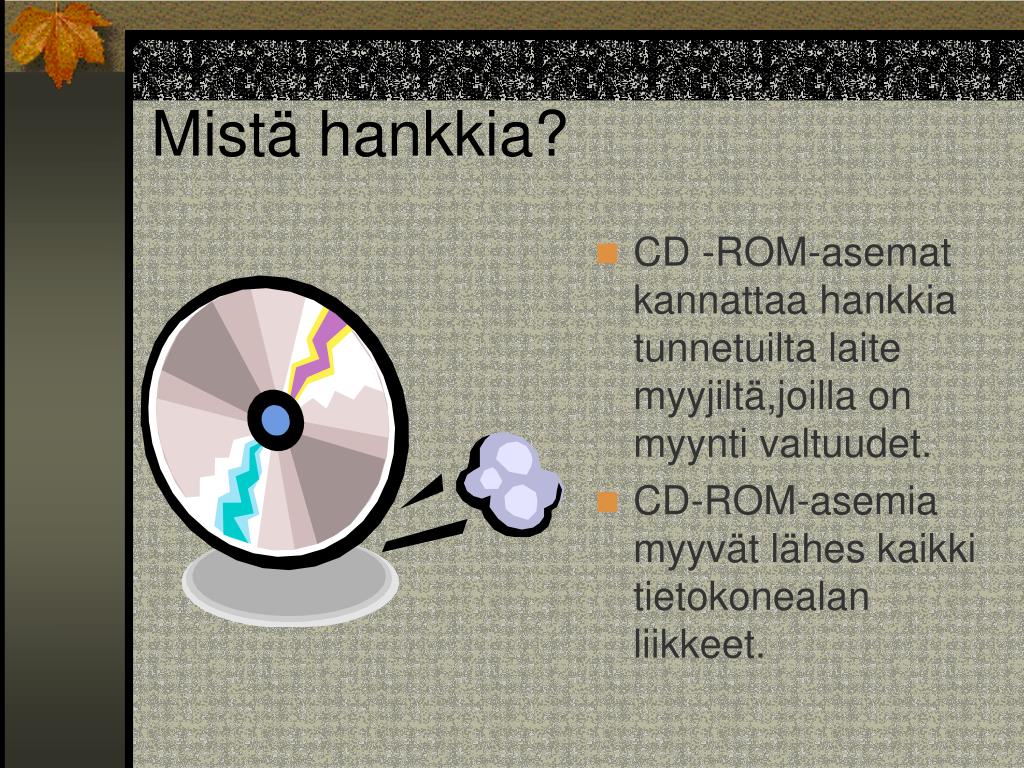 Mistä hankkia?

CD -ROM-asemat kannattaa hankkia tunnetuilta laite myyjiltä,joilla on myynti valtuudet.

CD-ROM-asemia myyvät lähes kaikki tietokonealan liikkeet.